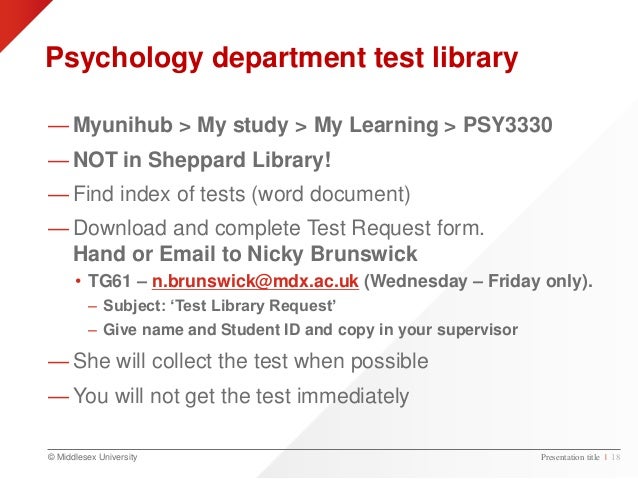 Psychology department test library

— Myunihub > My study > My Learning > PSY3330

— NOT in Sheppard Library!

— Find index of tests (word document)

— Download and complete Test Request form. Hand or Email to Nicky Brunswick

• TG61 – n.brunswick@mdx.ac.uk (Wednesday – Friday only).

– Subject: 'Test Library Request'

– Give name and Student ID and copy in your supervisor

— She will collect the test when possible

— You will not get the test immediately

© Middlesex University

Presentation title | 18